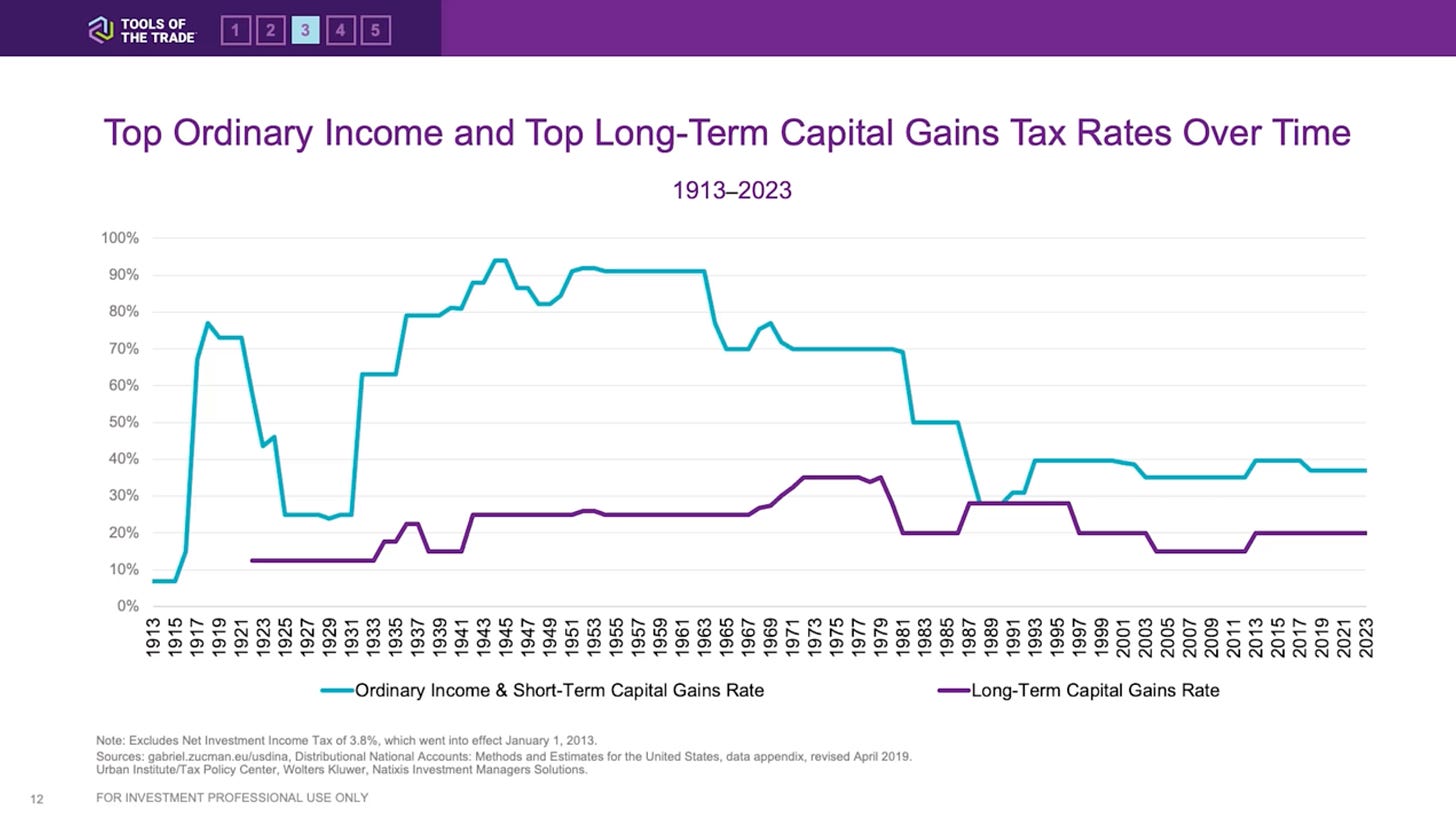 TOOLS OF THE TRADE

1 2 3 4 5

Top Ordinary Income and Top Long-Term Capital Gains Tax Rates Over Time

1913–2023

100%
90%
80%
70%
60%
50%
40%
30%
20%
10%
0%

1913 1915 1917 1919 1921 1923 1925 1927 1929 1931 1933 1935 1937 1939 1941 1943 1945 1947 1949 1951 1953 1955 1957 1959 1961 1963 1965 1967 1969 1971 1973 1975 1977 1979 1981 1983 1985 1987 1989 1991 1993 1995 1997 1999 2001 2003 2005 2007 2009 2011 2013 2015 2017 2019 2021 2023

Ordinary Income & Short-Term Capital Gains Rate

Long-Term Capital Gains Rate

Note: Excludes Net Investment Income Tax of 3.8%, which went into effect January 1, 2013.
Sources: gabriel.zucman.eu/usdina, Distributional National Accounts: Methods and Estimates for the United States, data appendix, revised April 2019. Urban Institute/Tax Policy Center, Wolters Kluwer, Natixis Investment Managers Solutions.

12

FOR INVESTMENT PROFESSIONAL USE ONLY